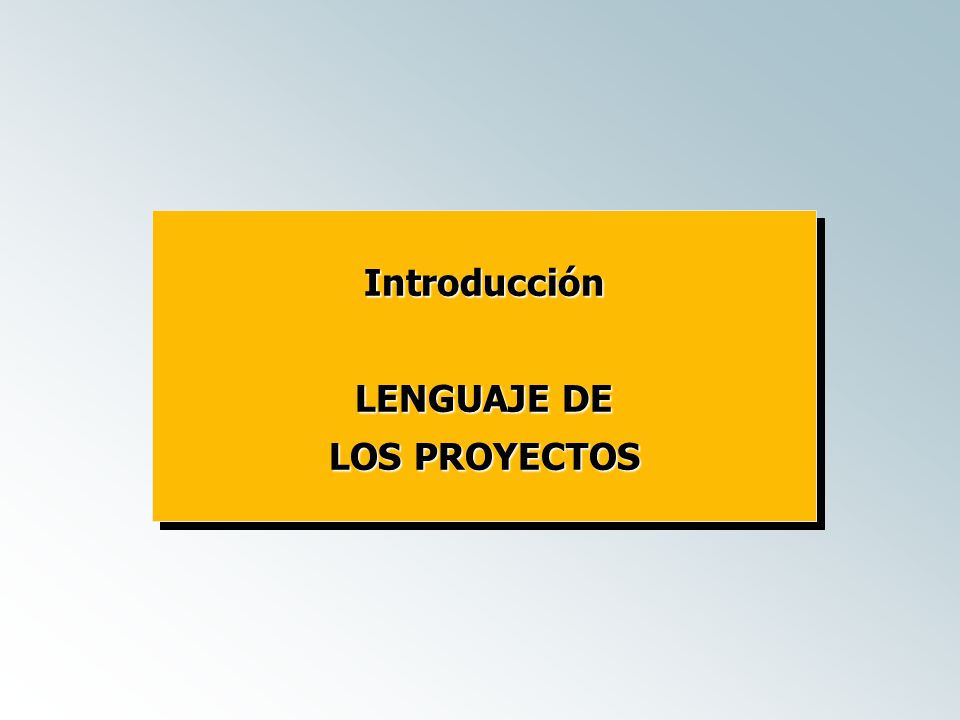 Introducción

LENGUAJE DE
LOS PROYECTOS